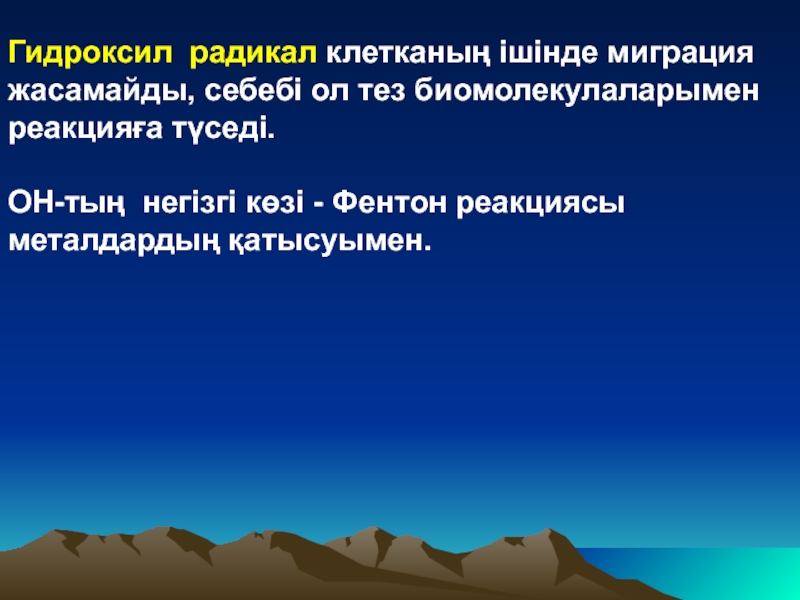 Гидроксил радикал клетканың ішінде миграция жасамайды, себебі ол тез биомолекулаларымен реакцияға түседі.

ОН-тың негізгі көзі - Фентон реакциясы металдардың қатысуымен.